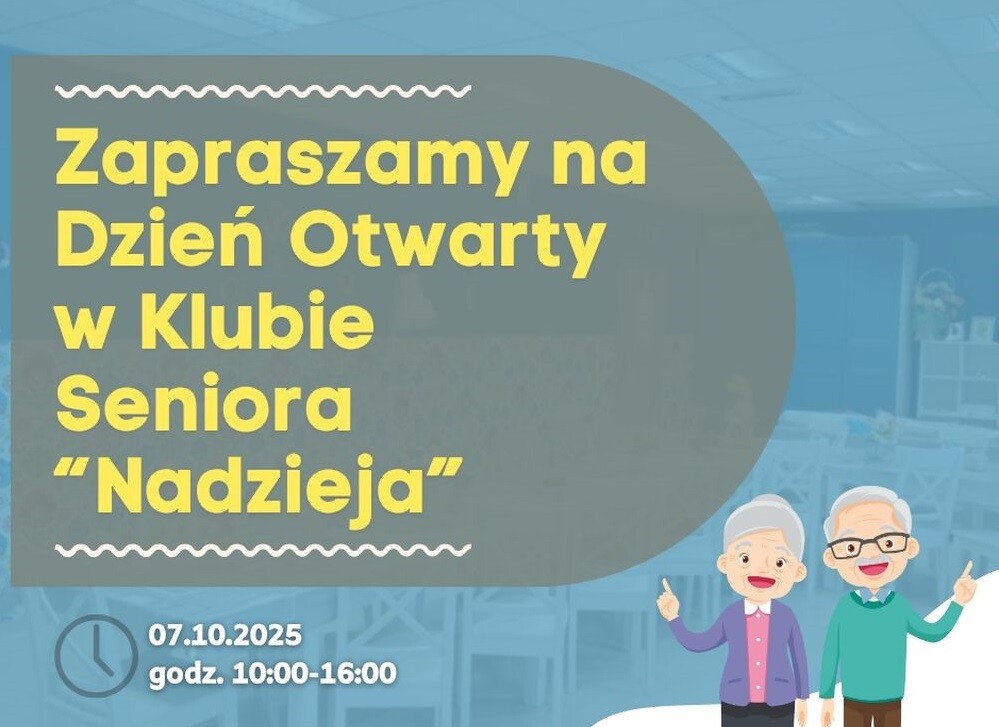 Zapraszamy na Dzień Otwarty w Klubie Seniora “Nadzieja”

07.10.2025
godz. 10:00-16:00